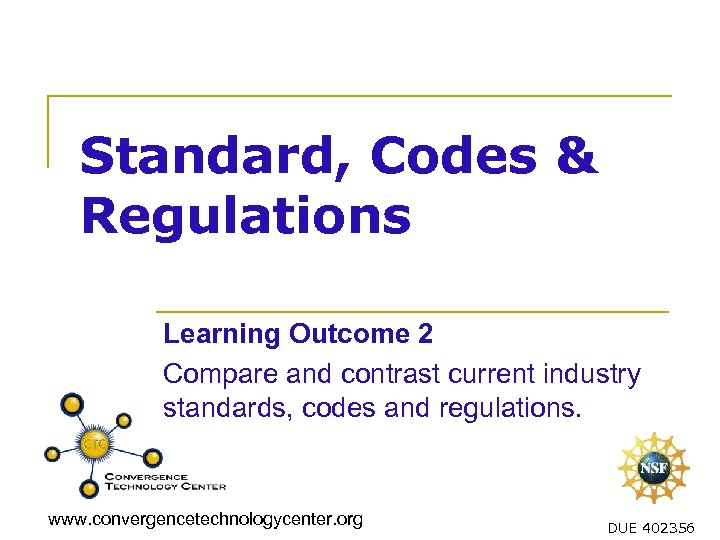 Standard, Codes & Regulations

Learning Outcome 2

Compare and contrast current industry standards, codes and regulations.

CTC

CONVERGENCE TECHNOLOGY CENTER

NSF

www.convergencetechnologycenter.org

DUE 402356